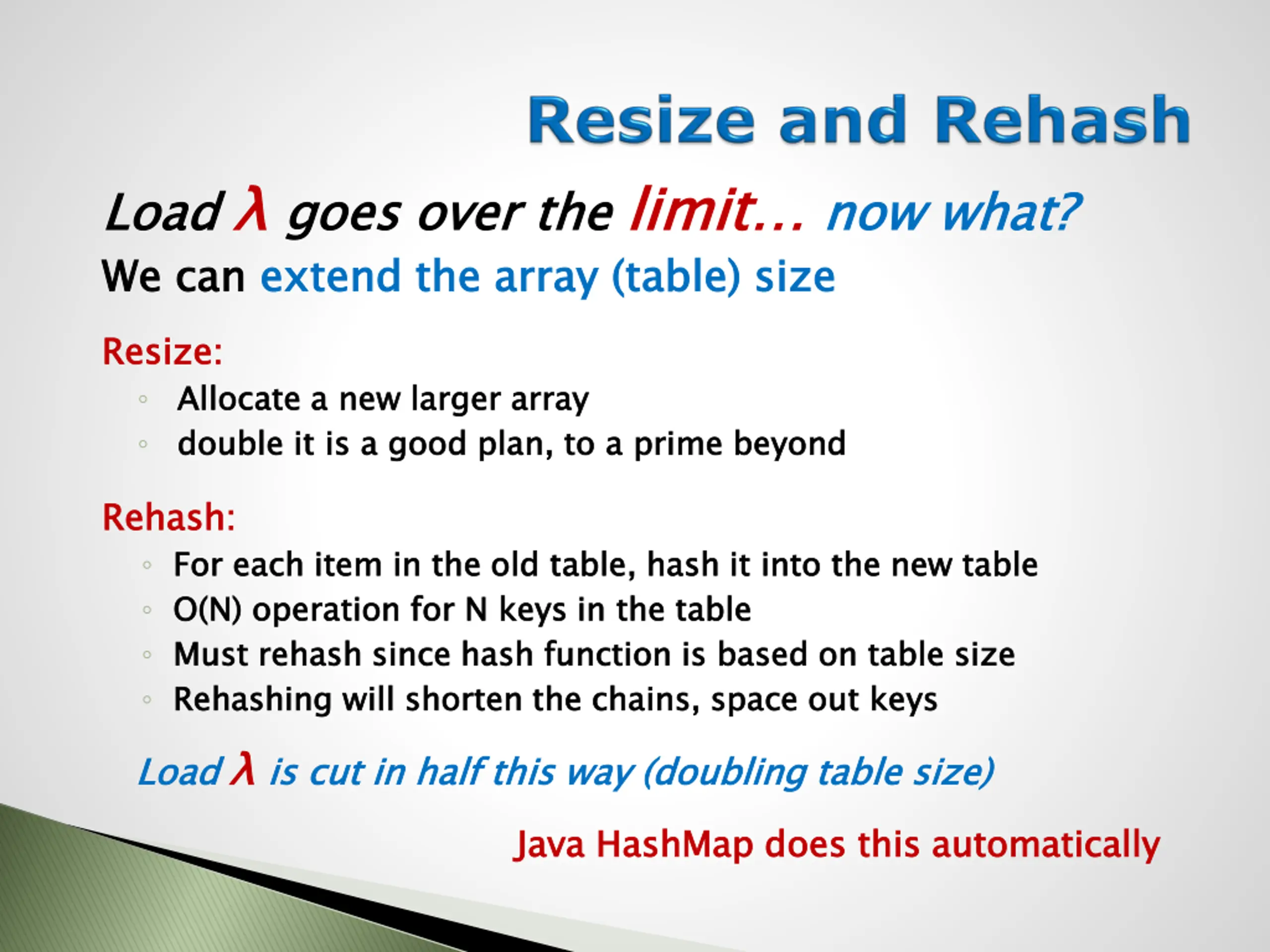 Resize and Rehash

Load $\lambda$ goes over the limit… now what?

We can extend the array (table) size

Resize:

◦ Allocate a new larger array
◦ double it is a good plan, to a prime beyond

Rehash:

◦ For each item in the old table, hash it into the new table
◦ O(N) operation for N keys in the table
◦ Must rehash since hash function is based on table size
◦ Rehashing will shorten the chains, space out keys

Load $\lambda$ is cut in half this way (doubling table size)

Java HashMap does this automatically